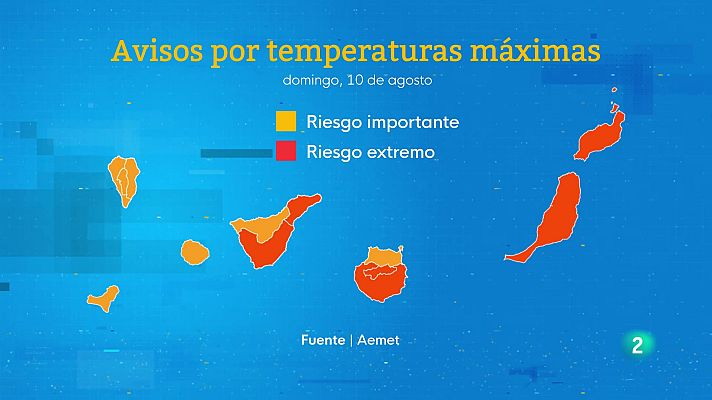 Avisos por temperaturas máximas
domingo, 10 de agosto

Riesgo importante
Riesgo extremo

Fuente | Aemet

2